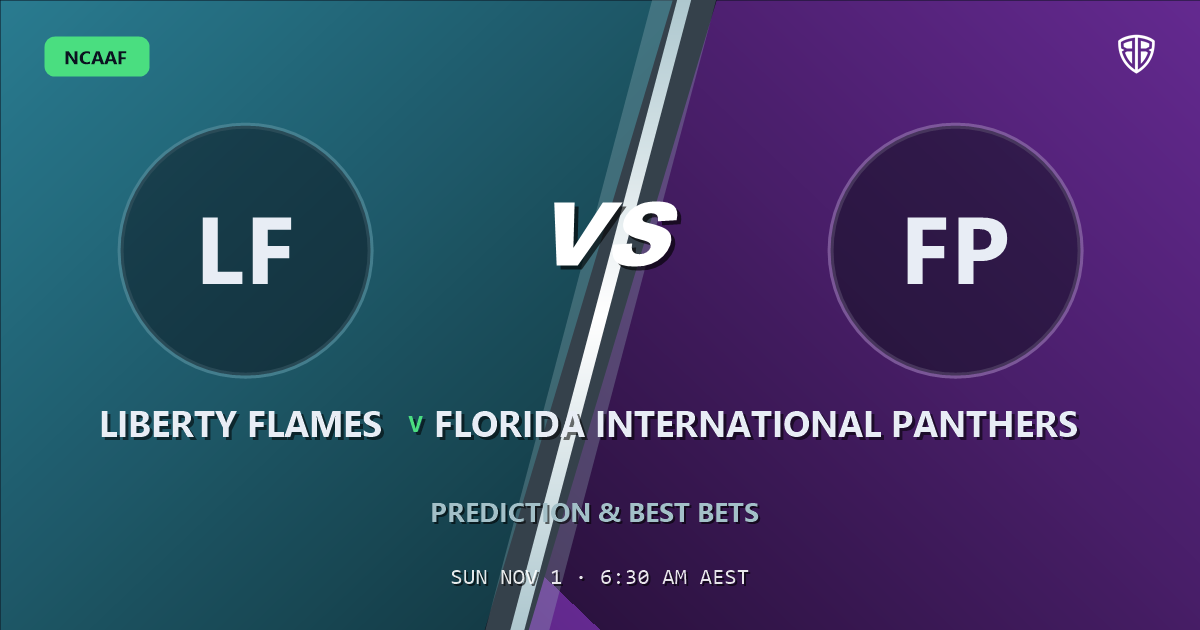 NCAAF

LF

VS

FP

LIBERTY FLAMES v FLORIDA INTERNATIONAL PANTHERS

PREDICTION & BEST BETS

SUN NOV 1 · 6:30 AM AEST